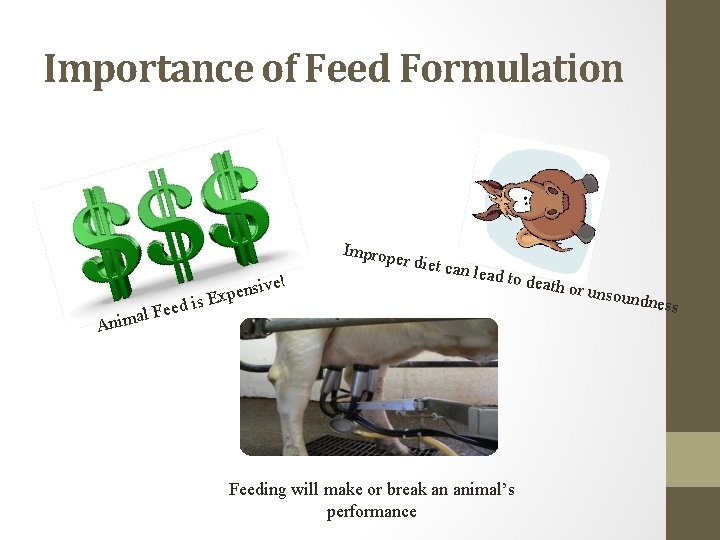 Importance of Feed Formulation

$$$

Animal Feed is Expensive!

Improper diet can lead to death or unsoundness

Feeding will make or break an animal's performance